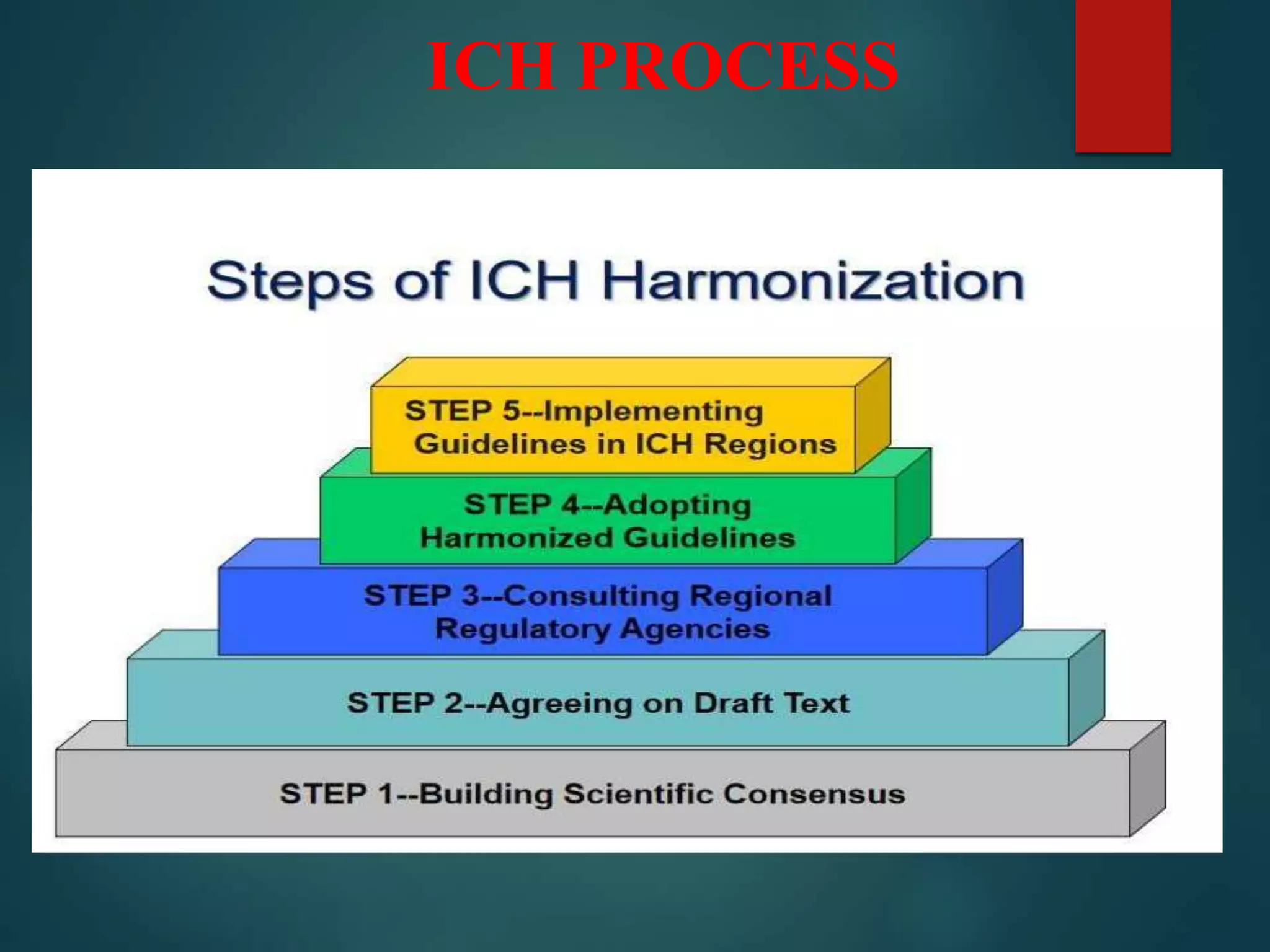 ICH PROCESS

Steps of ICH Harmonization

STEP 5--Implementing Guidelines in ICH Regions

STEP 4--Adopting Harmonized Guidelines

STEP 3--Consulting Regional Regulatory Agencies

STEP 2--Agreeing on Draft Text

STEP 1--Building Scientific Consensus